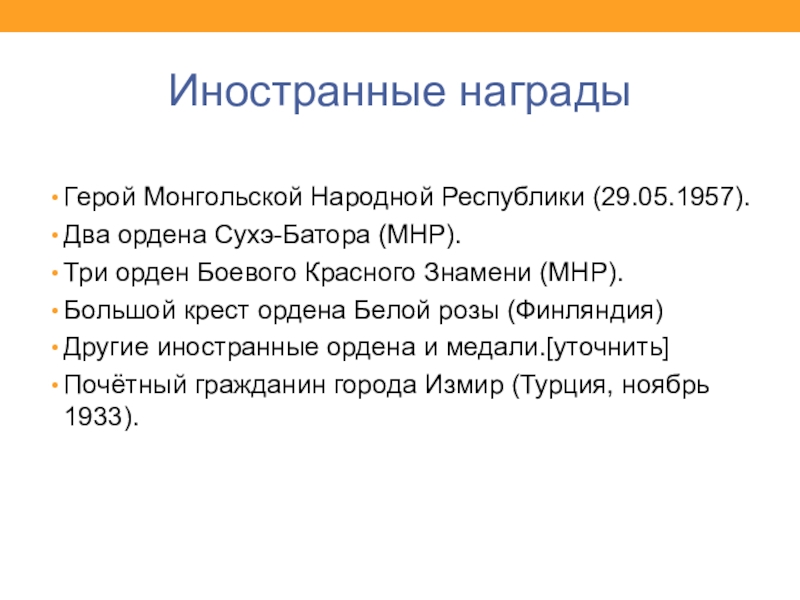 Иностранные награды

• Герой Монгольской Народной Республики (29.05.1957).
• Два ордена Сухэ-Батора (МНР).
• Три орден Боевого Красного Знамени (МНР).
• Большой крест ордена Белой розы (Финляндия)
• Другие иностранные ордена и медали.[уточнить]
• Почётный гражданин города Измир (Турция, ноябрь 1933).